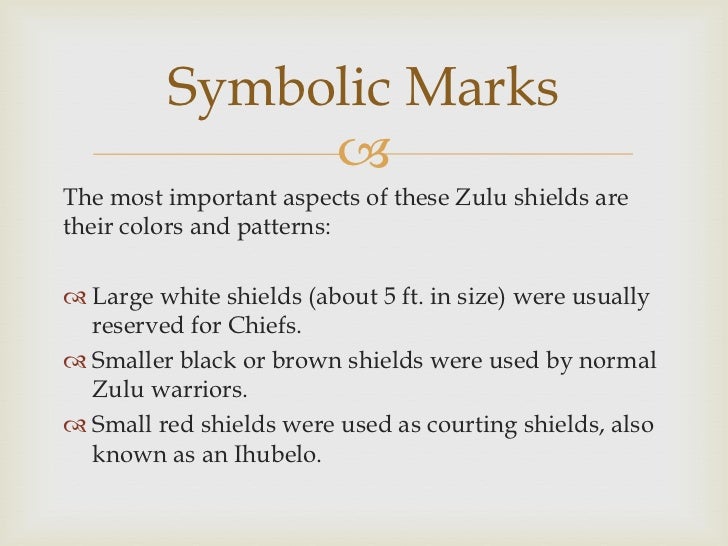 Symbolic Marks

The most important aspects of these Zulu shields are their colors and patterns:

Large white shields (about 5 ft. in size) were usually reserved for Chiefs.
Smaller black or brown shields were used by normal Zulu warriors.
Small red shields were used as courting shields, also known as an Ihubelo.